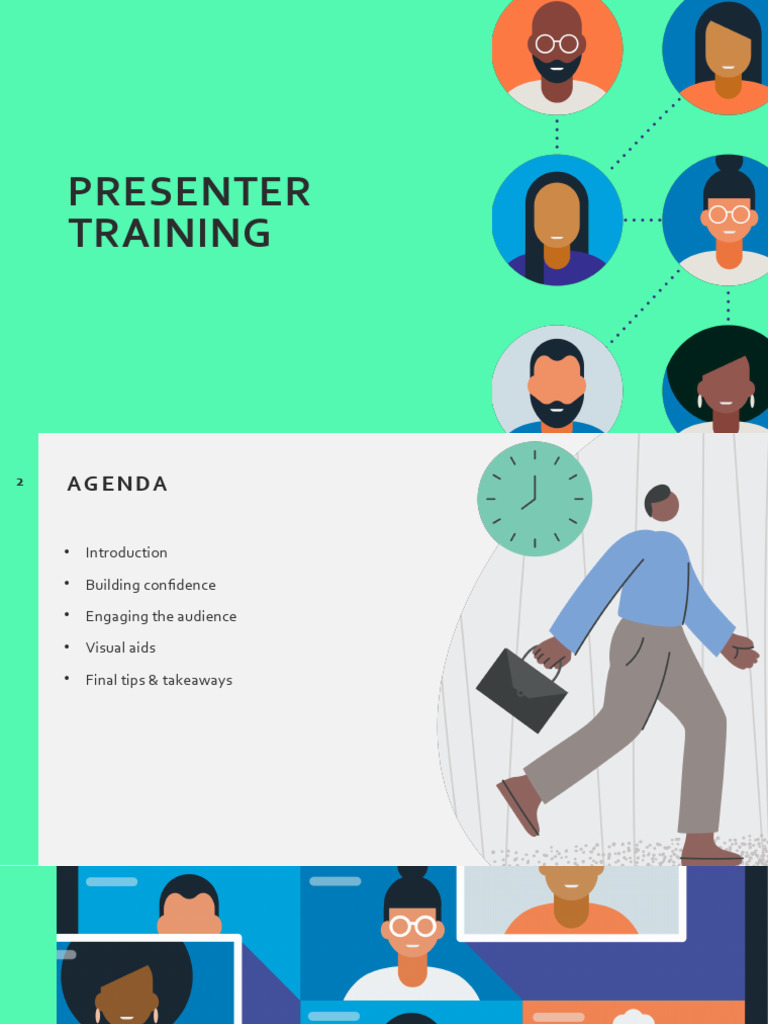 PRESENTER TRAINING

2

AGENDA

• Introduction
• Building confidence
• Engaging the audience
• Visual aids
• Final tips & takeaways